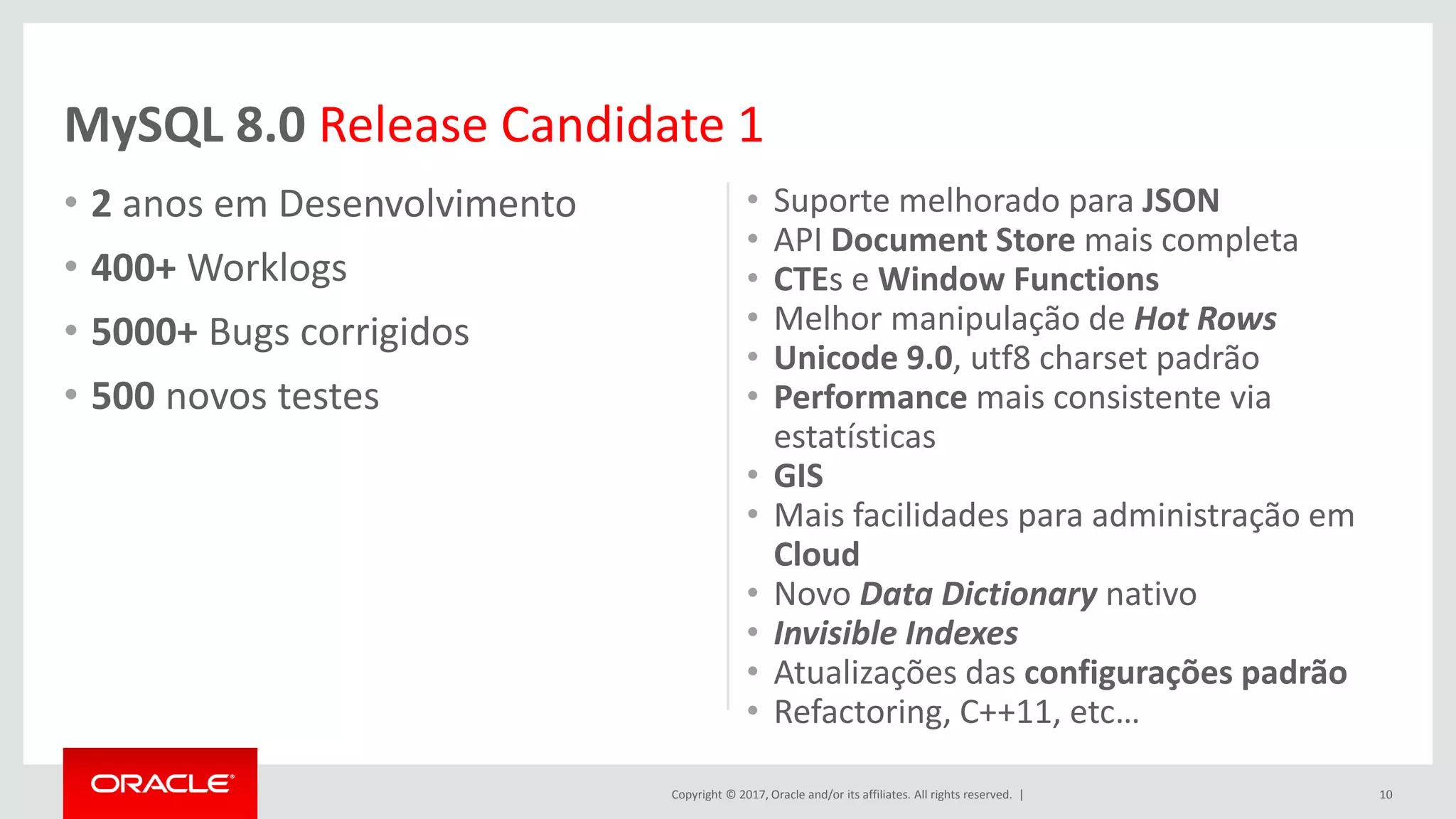 MySQL 8.0 Release Candidate 1

• 2 anos em Desenvolvimento
• 400+ Worklogs
• 5000+ Bugs corrigidos
• 500 novos testes

• Suporte melhorado para JSON
• API Document Store mais completa
• CTEs e Window Functions
• Melhor manipulação de Hot Rows
• Unicode 9.0, utf8 charset padrão
• Performance mais consistente via estatísticas
• GIS
• Mais facilidades para administração em Cloud
• Novo Data Dictionary nativo
• Invisible Indexes
• Atualizações das configurações padrão
• Refactoring, C++11, etc…

ORACLE

Copyright © 2017, Oracle and/or its affiliates. All rights reserved. |

10